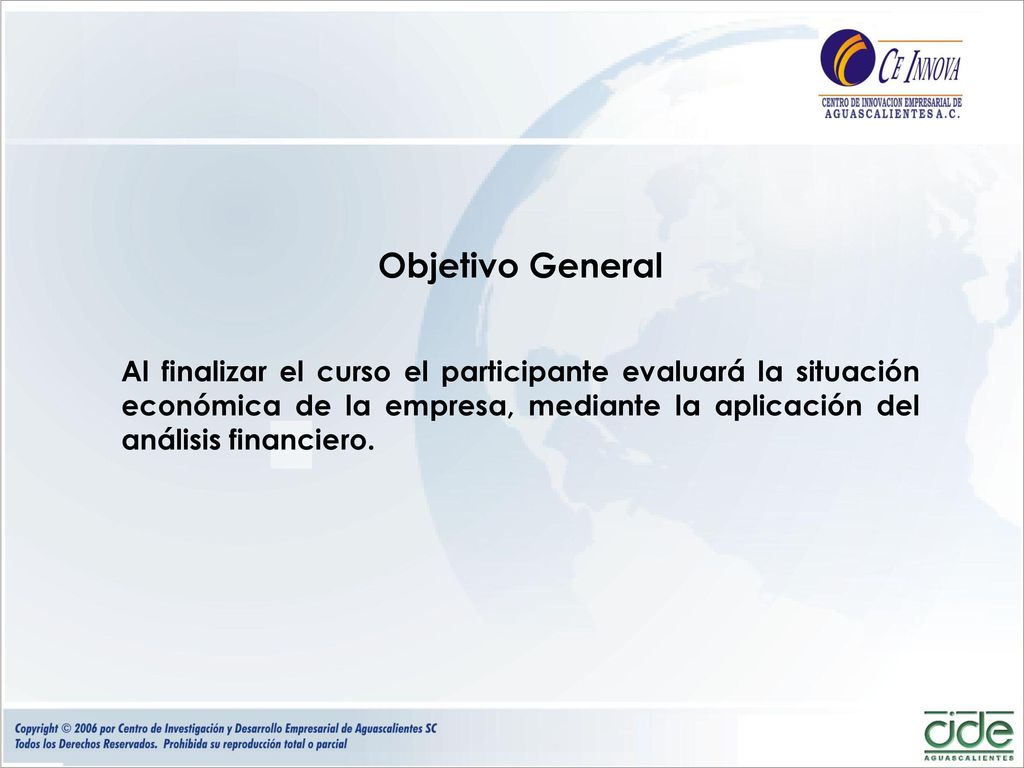 CE INNOVA
CENTRO DE INNOVACION EMPRESARIAL DE AGUASCALIENTES A.C.

Objetivo General

Al finalizar el curso el participante evaluará la situación económica de la empresa, mediante la aplicación del análisis financiero.

Copyright © 2006 por Centro de Investigación y Desarrollo Empresarial de Aguascalientes SC
Todos los Derechos Reservados. Prohibida su reproducción total o parcial

cide
AGUASCALIENTES